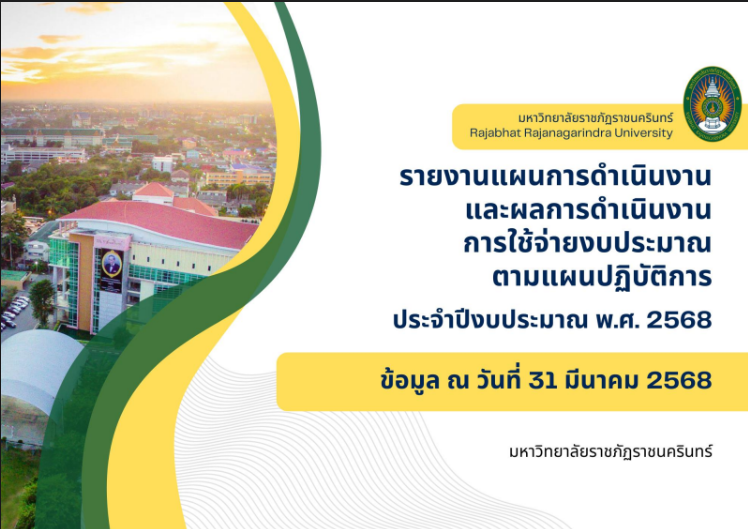 มหาวิทยาลัยราชภัฏราชนครินทร์
Rajabhat Rajanagarindra University

รายงานแผนการดำเนินงาน
และผลการดำเนินงาน
การใช้จ่ายงบประมาณ
ตามแผนปฏิบัติการ

ประจำปีงบประมาณ พ.ศ. 2568

ข้อมูล ณ วันที่ 31 มีนาคม 2568

มหาวิทยาลัยราชภัฏราชนครินทร์